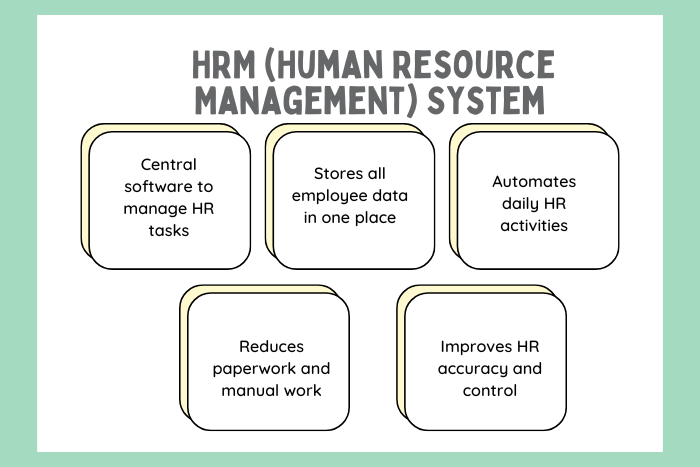 HRM (HUMAN RESOURCE MANAGEMENT) SYSTEM

Central software to manage HR tasks

Stores all employee data in one place

Automates daily HR activities

Reduces paperwork and manual work

Improves HR accuracy and control